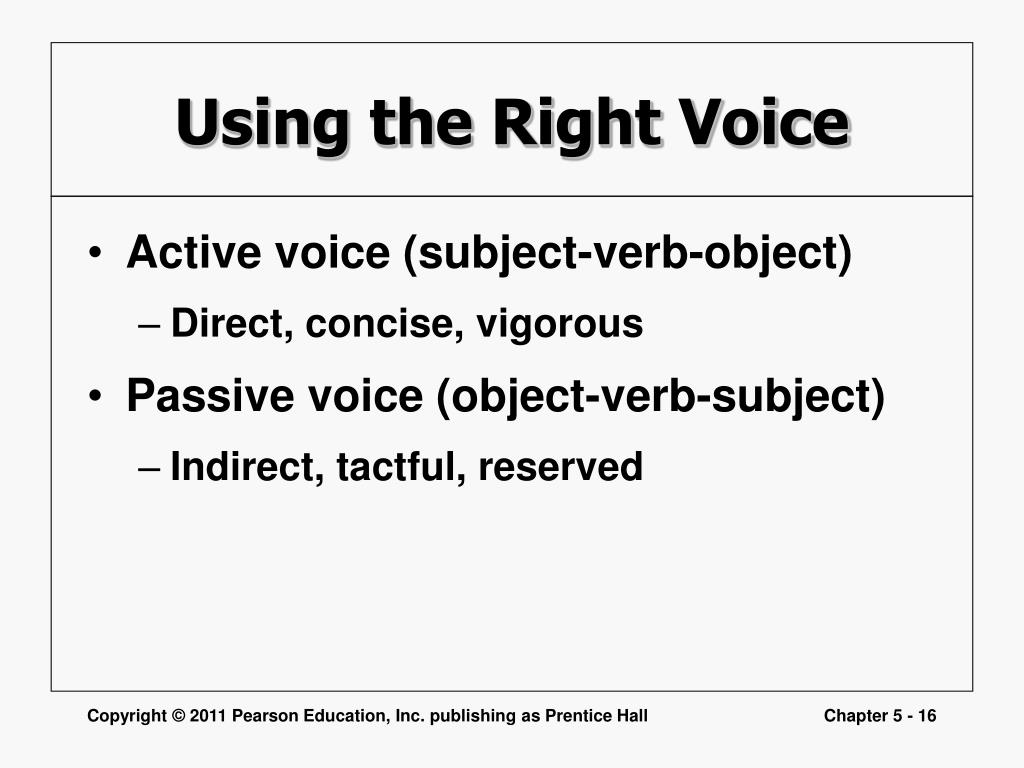 Using the Right Voice

• Active voice (subject-verb-object)
– Direct, concise, vigorous
• Passive voice (object-verb-subject)
– Indirect, tactful, reserved

Copyright © 2011 Pearson Education, Inc. publishing as Prentice Hall

Chapter 5 - 16